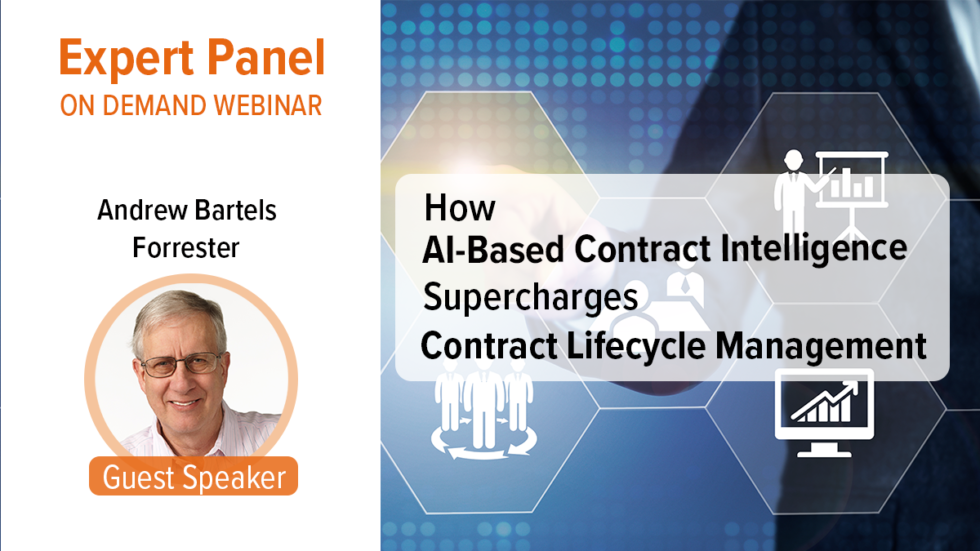 Expert Panel
ON DEMAND WEBINAR

Andrew Bartels
Forrester

Guest Speaker

How
AI-Based Contract Intelligence
Supercharges
Contract Lifecycle Management